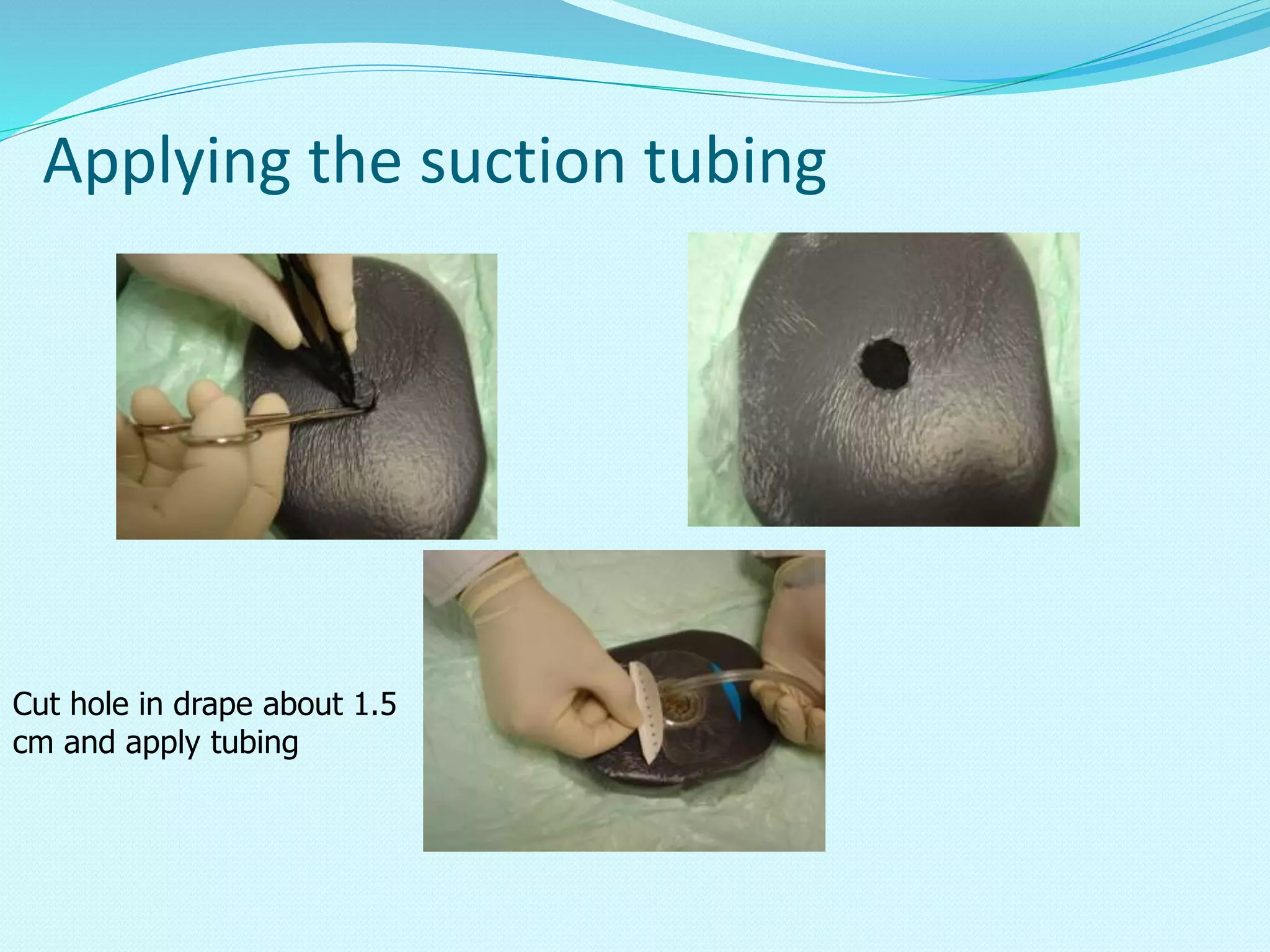 Applying the suction tubing

Cut hole in drape about 1.5 cm and apply tubing